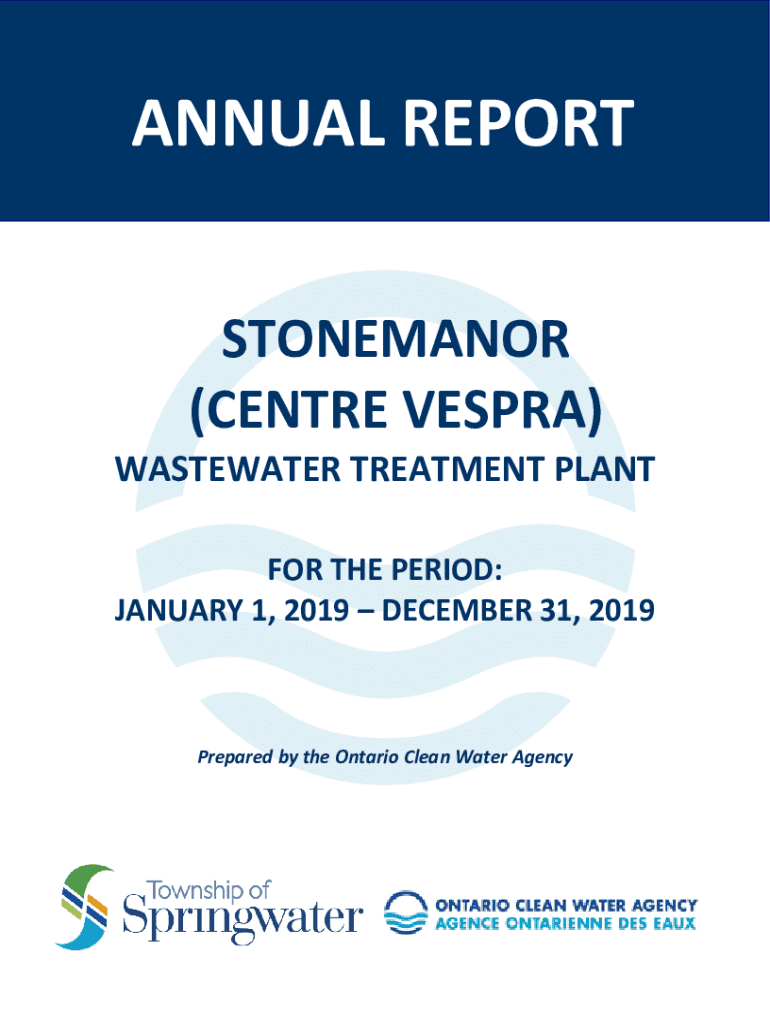 ANNUAL REPORT

STONEMANOR (CENTRE VESPRA)

WASTEWATER TREATMENT PLANT

FOR THE PERIOD:
JANUARY 1, 2019 – DECEMBER 31, 2019

Prepared by the Ontario Clean Water Agency

Township of Springwater

ONTARIO CLEAN WATER AGENCY
AGENCE ONTARIENNE DES EAUX